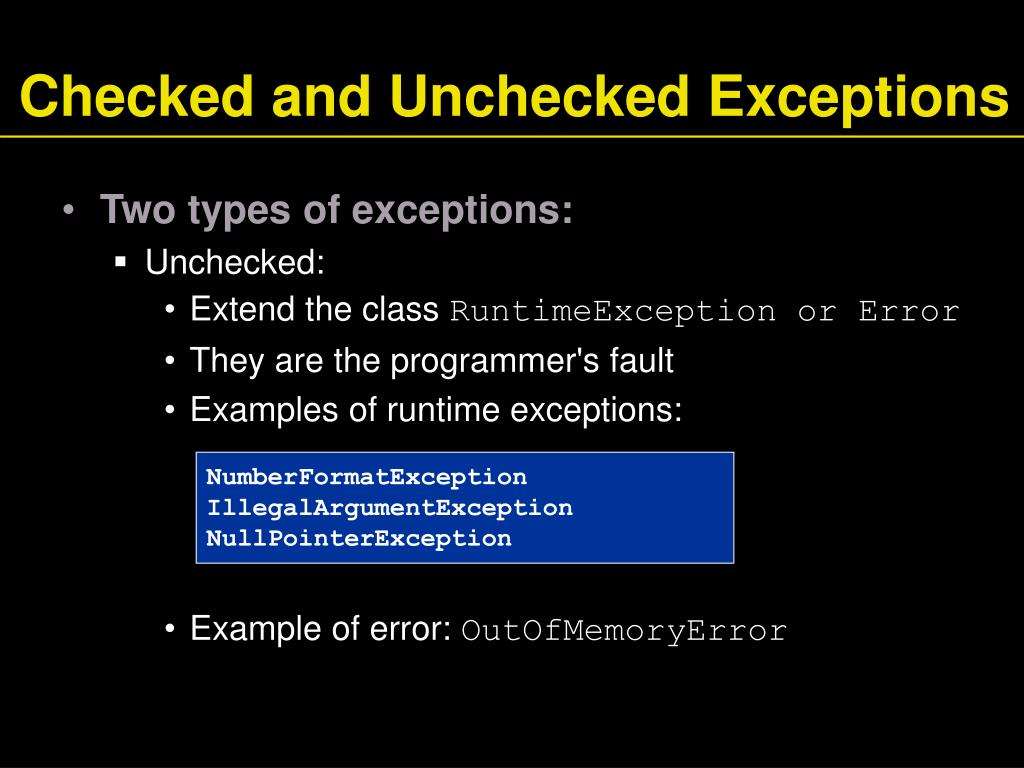 Checked and Unchecked Exceptions

• Two types of exceptions:
 ▪ Unchecked:
  • Extend the class RuntimeException or Error
  • They are the programmer's fault
  • Examples of runtime exceptions:

NumberFormatException
IllegalArgumentException
NullPointerException

  • Example of error: OutOfMemoryError